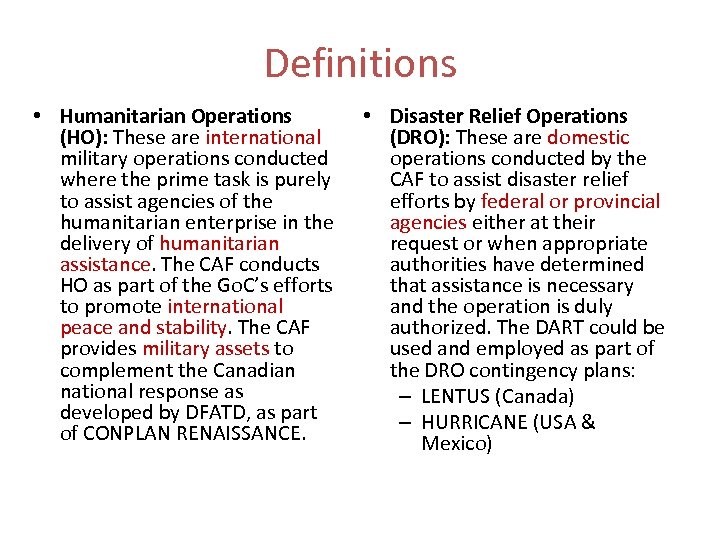 Definitions

• Humanitarian Operations (HO): These are international military operations conducted where the prime task is purely to assist agencies of the humanitarian enterprise in the delivery of humanitarian assistance. The CAF conducts HO as part of the GoC's efforts to promote international peace and stability. The CAF provides military assets to complement the Canadian national response as developed by DFATD, as part of CONPLAN RENAISSANCE.

• Disaster Relief Operations (DRO): These are domestic operations conducted by the CAF to assist disaster relief efforts by federal or provincial agencies either at their request or when appropriate authorities have determined that assistance is necessary and the operation is duly authorized. The DART could be used and employed as part of the DRO contingency plans:
– LENTUS (Canada)
– HURRICANE (USA & Mexico)